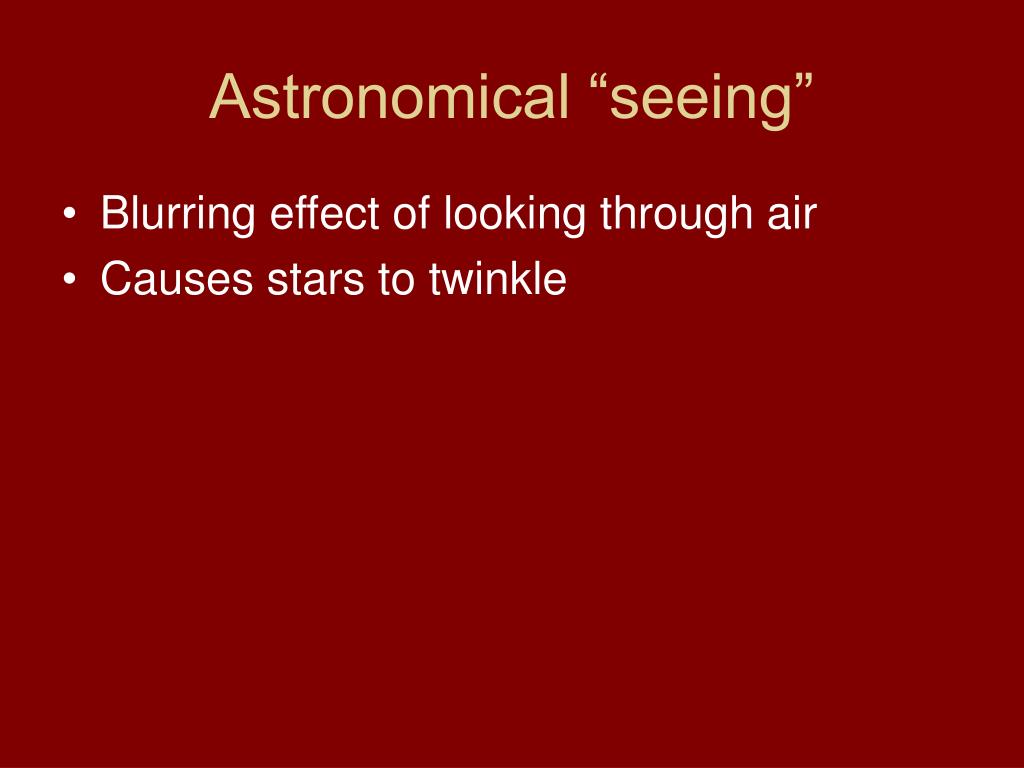 Astronomical “seeing”

• Blurring effect of looking through air
• Causes stars to twinkle